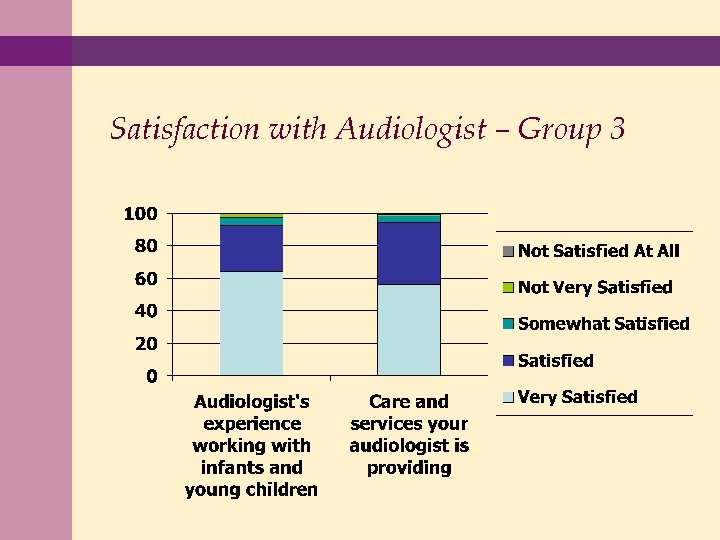 Satisfaction with Audiologist – Group 3

100
80
60
40
20
0

Audiologist's experience working with infants and young children

Care and services your audiologist is providing

Not Satisfied At All
Not Very Satisfied
Somewhat Satisfied
Satisfied
Very Satisfied